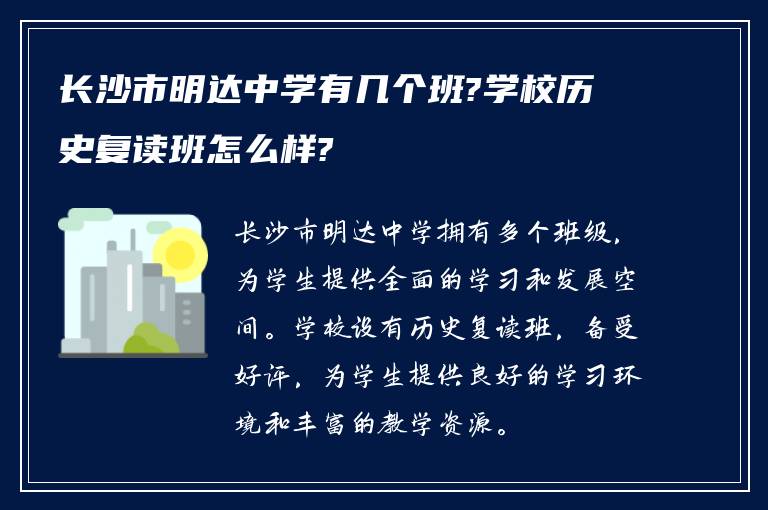 长沙市明达中学有几个班?学校历史复读班怎么样?

长沙市明达中学拥有多个班级，为学生提供全面的学习和发展空间。学校设有历史复读班，备受好评，为学生提供良好的学习环境和丰富的教学资源。